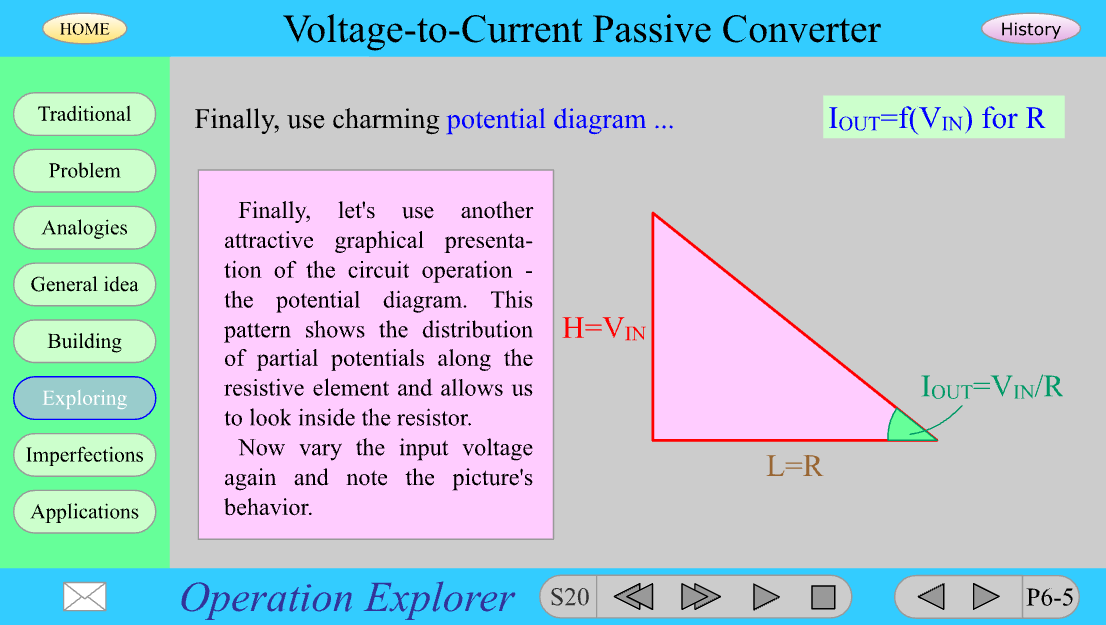 HOME

Voltage-to-Current Passive Converter

History

Traditional

Problem

Analogies

General idea

Building

Exploring

Imperfections

Applications

Finally, use charming potential diagram ...

$I_{OUT}=f(V_{IN})$ for R

Finally, let's use another attractive graphical presentation of the circuit operation - the potential diagram. This pattern shows the distribution of partial potentials along the resistive element and allows us to look inside the resistor.

Now vary the input voltage again and note the picture's behavior.

$H=V_{IN}$

$I_{OUT}=V_{IN}/R$

L=R

Operation Explorer

S20

P6-5